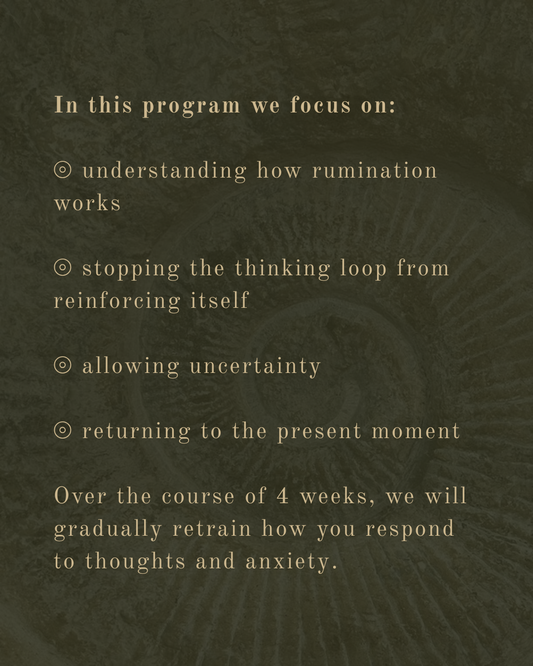 In this program we focus on:

◎ understanding how rumination works

◎ stopping the thinking loop from reinforcing itself

◎ allowing uncertainty

◎ returning to the present moment

Over the course of 4 weeks, we will gradually retrain how you respond to thoughts and anxiety.